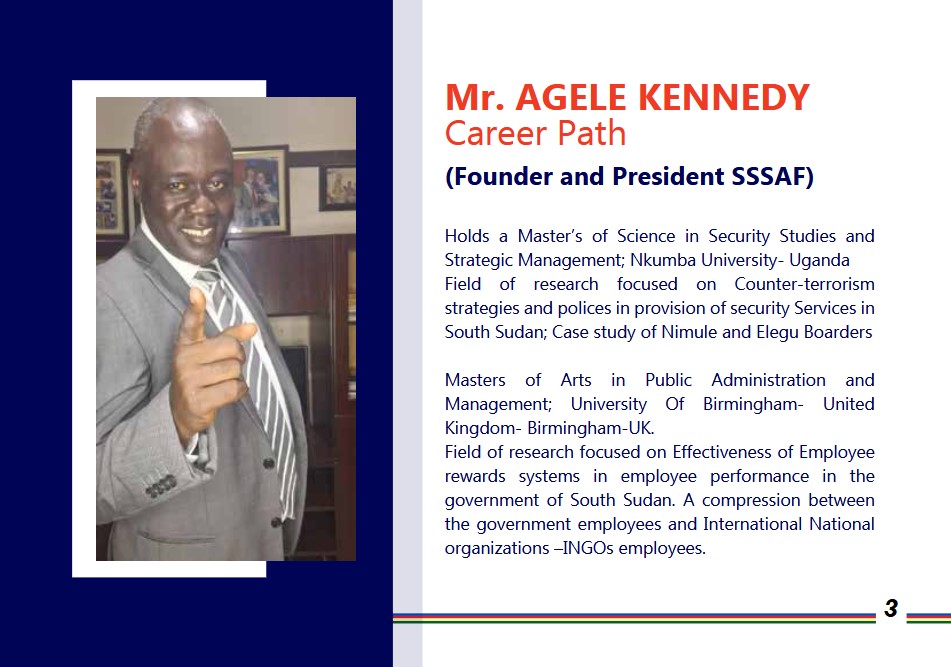 Mr. AGELE KENNEDY
Career Path

(Founder and President SSSAF)

Holds a Master's of Science in Security Studies and Strategic Management; Nkumba University- Uganda
Field of research focused on Counter-terrorism strategies and polices in provision of security Services in South Sudan; Case study of Nimule and Elegu Boarders

Masters of Arts in Public Administration and Management; University Of Birmingham- United Kingdom- Birmingham-UK.
Field of research focused on Effectiveness of Employee rewards systems in employee performance in the government of South Sudan. A compression between the government employees and International National organizations –INGOs employees.

3